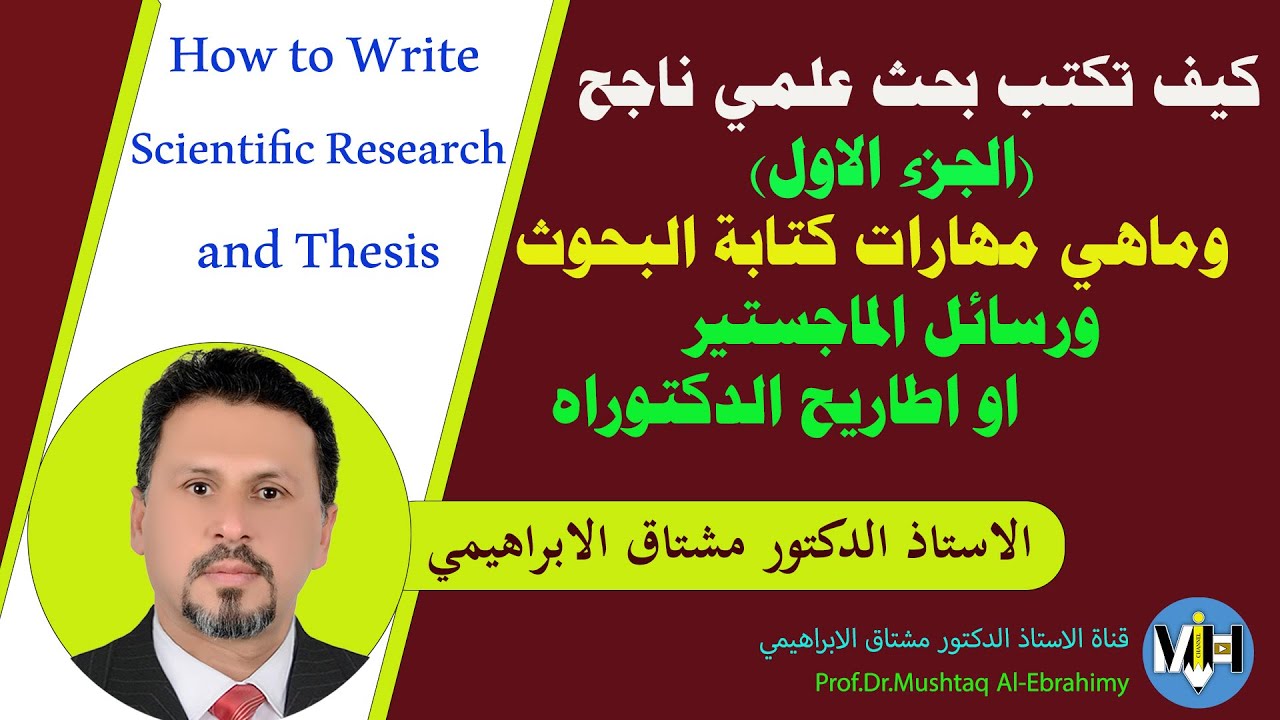 How to Write Scientific Research and Thesis

كيف تكتب بحث علمي ناجح
(الجزء الاول)
وماهي مهارات كتابة البحوث
ورسائل الماجستير
او اطاريح الدكتوراه

الاستاذ الدكتور مشتاق الابراهيمي

قناة الاستاذ الدكتور مشتاق الابراهيمي
Prof.Dr.Mushtaq Al-Ebrahimy

MH
CHANNEL